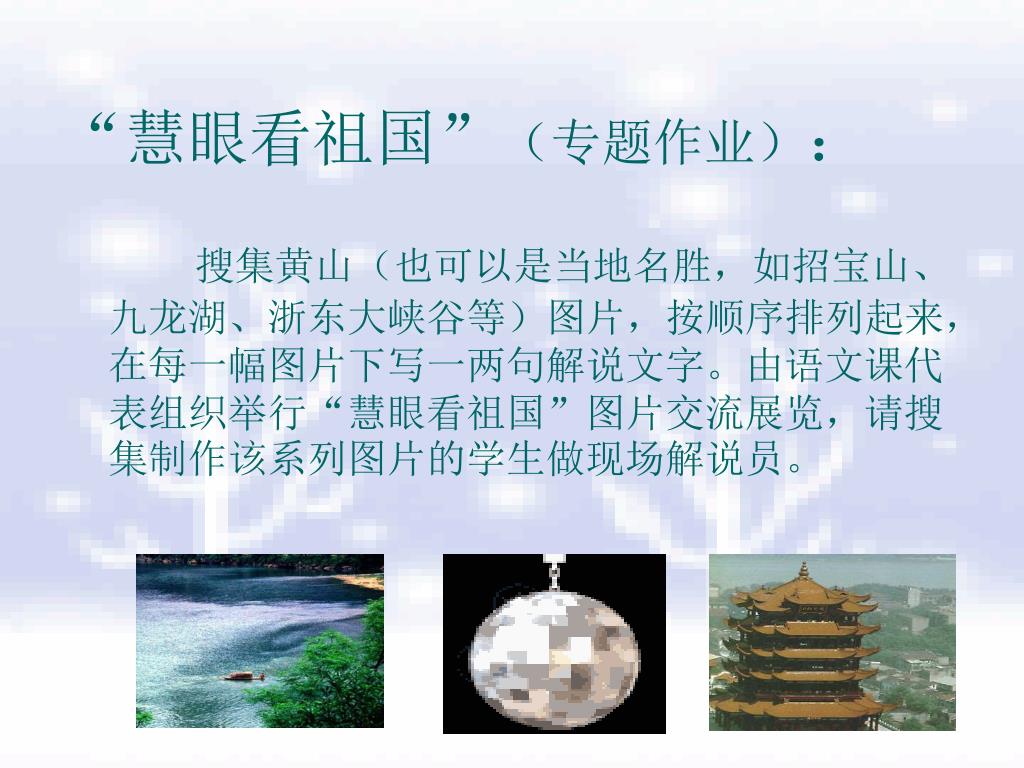 “慧眼看祖国”（专题作业）：

搜集黄山（也可以是当地名胜，如招宝山、九龙湖、浙东大峡谷等）图片，按顺序排列起来，在每一幅图片下写一两句解说文字。由语文课代表组织举行“慧眼看祖国”图片交流展览，请搜集制作该系列图片的学生做现场解说员。